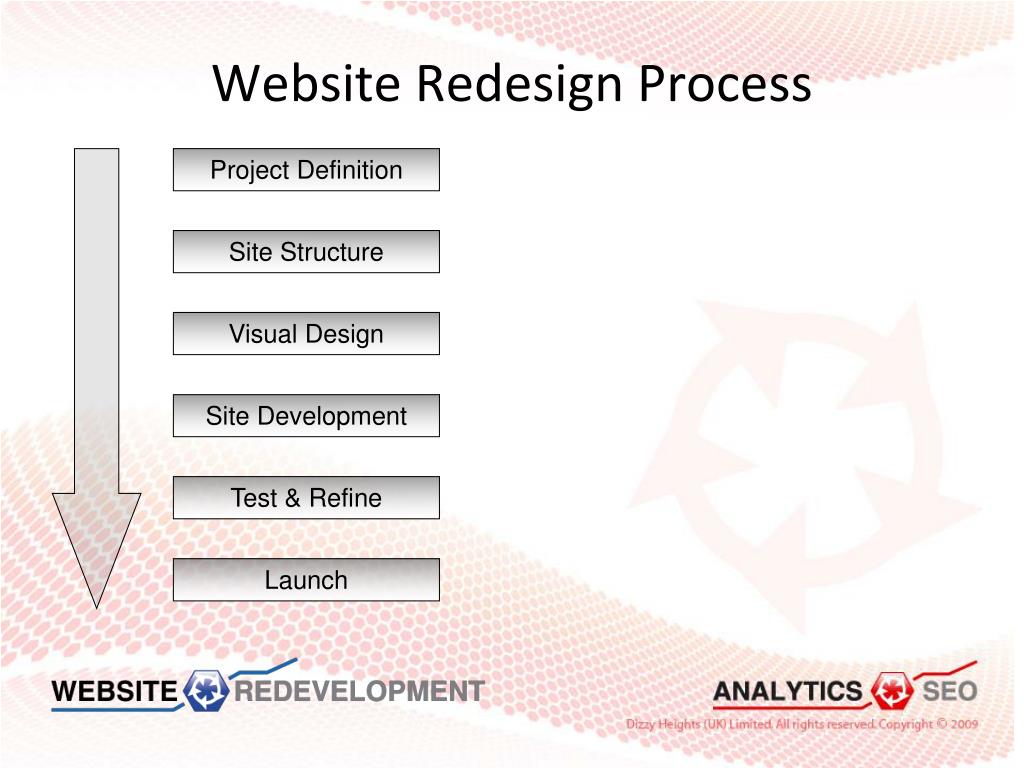 Website Redesign Process

Project Definition

Site Structure

Visual Design

Site Development

Test & Refine

Launch

WEBSITE REDEVELOPMENT

ANALYTICS SEO

Dizzy Heights (UK) Limited. All rights reserved. Copyright © 2009